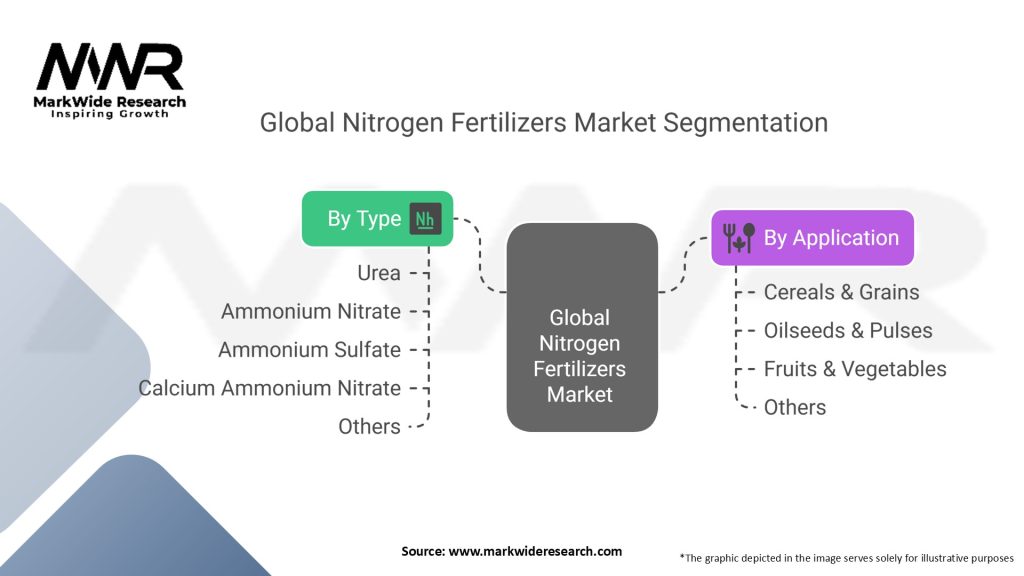 MWR
MarkWide Research
Inspiring Growth

Global Nitrogen Fertilizers Market Segmentation

By Type Nh

Urea
Ammonium Nitrate
Ammonium Sulfate
Calcium Ammonium Nitrate
Others

Global Nitrogen Fertilizers Market

By Application

Cereals & Grains
Oilseeds & Pulses
Fruits & Vegetables
Others

Source: www.markwideresearch.com

*The graphic depicted in the image serves solely for illustrative purposes